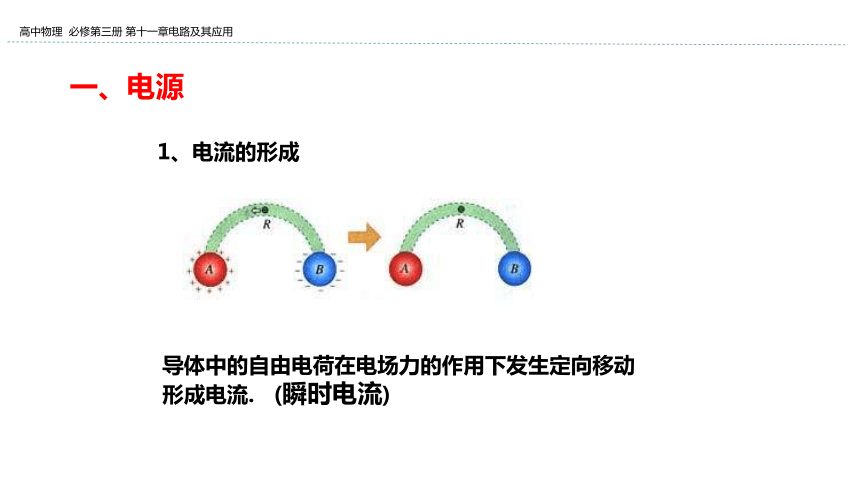 高中物理 必修第三册 第十一章电路及其应用

一、电源

1、电流的形成

R

A

B

R

A

B

导体中的自由电荷在电场力的作用下发生定向移动形成电流. (瞬时电流)